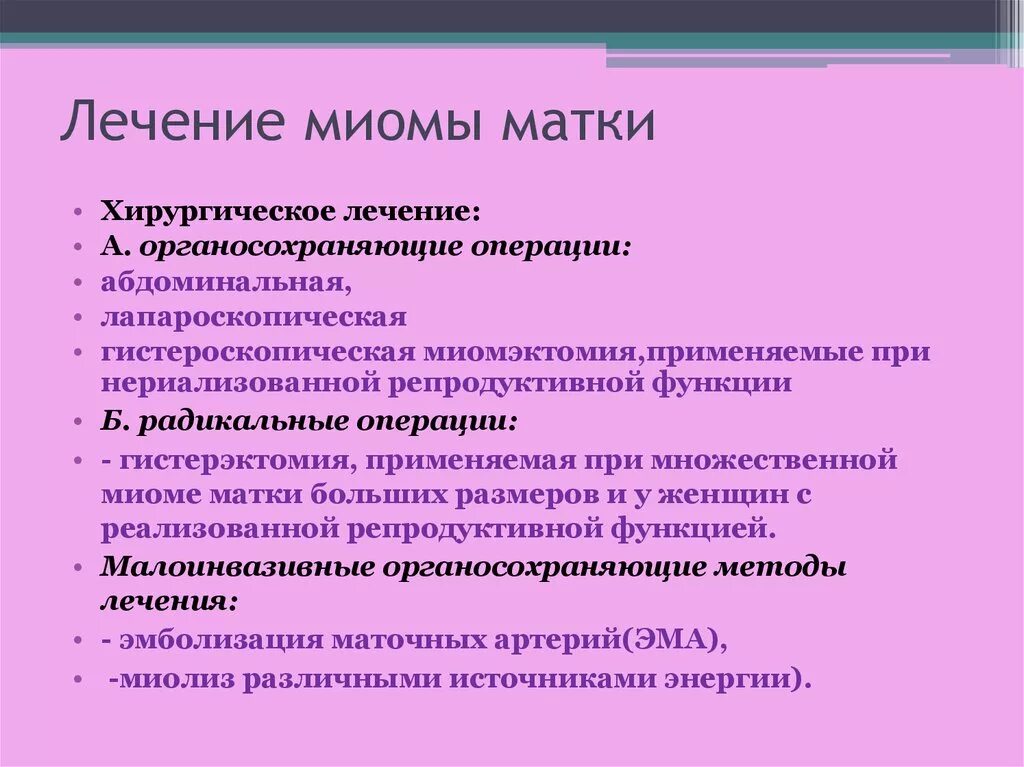 Лечение миомы матки

• Хирургическое лечение:
• А. органосохраняющие операции:
• абдоминальная,
• лапароскопическая
• гистероскопическая миомэктомия,применяемые при нериализованной репродуктивной функции
• Б. радикальные операции:
• - гистерэктомия, применяемая при множественной миоме матки больших размеров и у женщин с реализованной репродуктивной функцией.
• Малоинвазивные органосохраняющие методы лечения:
• - эмболизация маточных артерий(ЭМА),
• -миолиз различными источниками энергии).